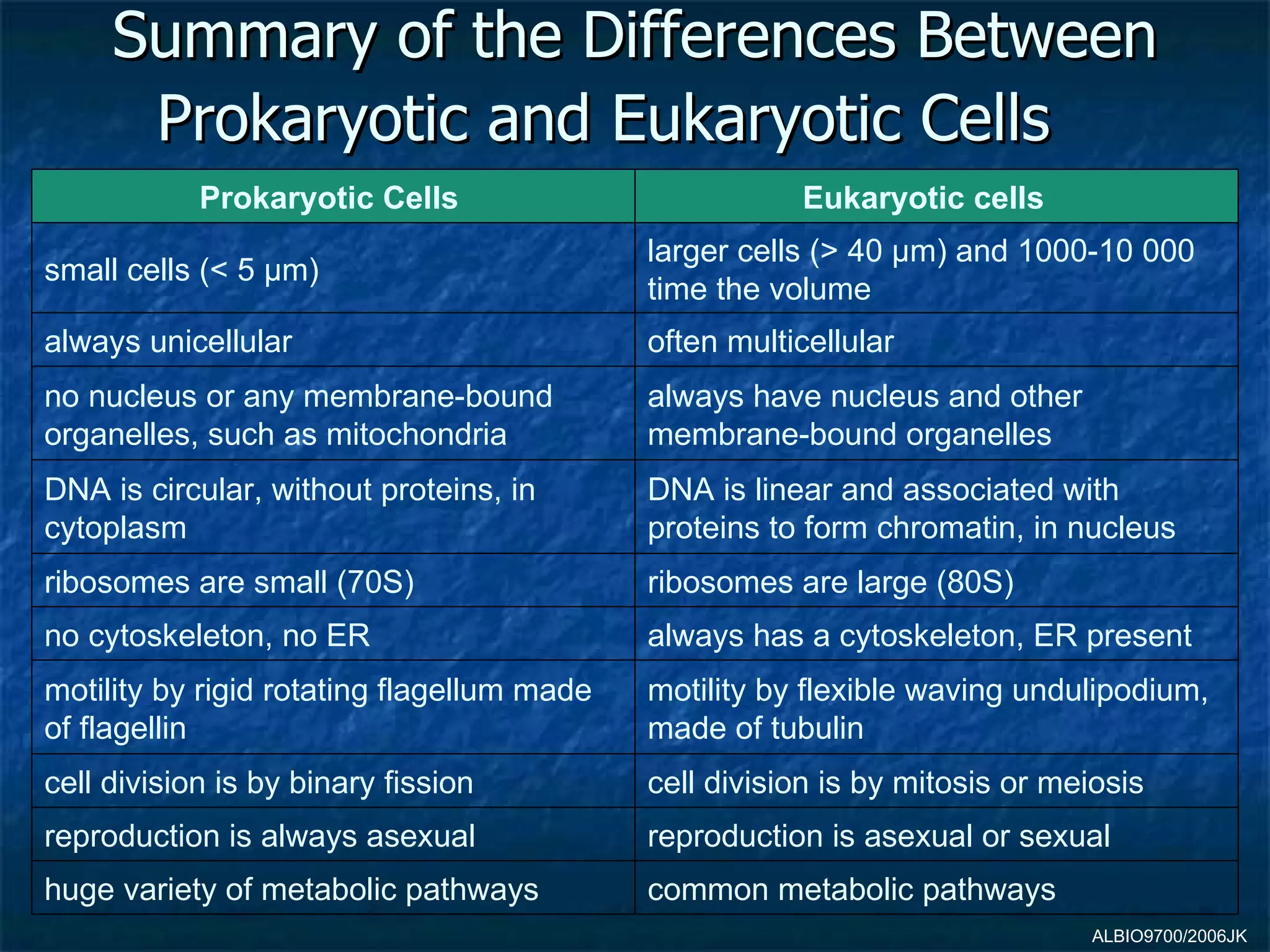 Summary of the Differences Between Prokaryotic and Eukaryotic Cells

| Prokaryotic Cells | Eukaryotic cells |
|---|---|
| small cells (< 5 μm) | larger cells (> 40 μm) and 1000-10 000 time the volume |
| always unicellular | often multicellular |
| no nucleus or any membrane-bound organelles, such as mitochondria | always have nucleus and other membrane-bound organelles |
| DNA is circular, without proteins, in cytoplasm | DNA is linear and associated with proteins to form chromatin, in nucleus |
| ribosomes are small (70S) | ribosomes are large (80S) |
| no cytoskeleton, no ER | always has a cytoskeleton, ER present |
| motility by rigid rotating flagellum made of flagellin | motility by flexible waving undulipodium, made of tubulin |
| cell division is by binary fission | cell division is by mitosis or meiosis |
| reproduction is always asexual | reproduction is asexual or sexual |
| huge variety of metabolic pathways | common metabolic pathways |

ALBIO9700/2006JK